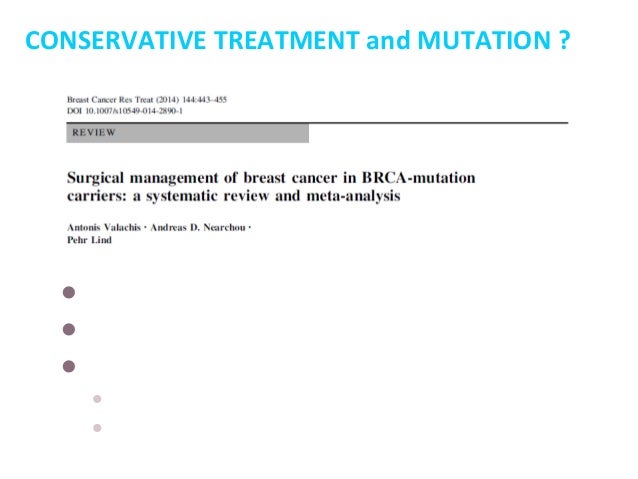 CONSERVATIVE TREATMENT and MUTATION ?

Breast Cancer Res Treat (2014) 144:443–455
DOI 10.1007/s10549-014-2890-1

REVIEW

Surgical management of breast cancer in BRCA-mutation carriers: a systematic review and meta-analysis

Antonis Valachis · Andreas D. Nearchou · Pehr Lind